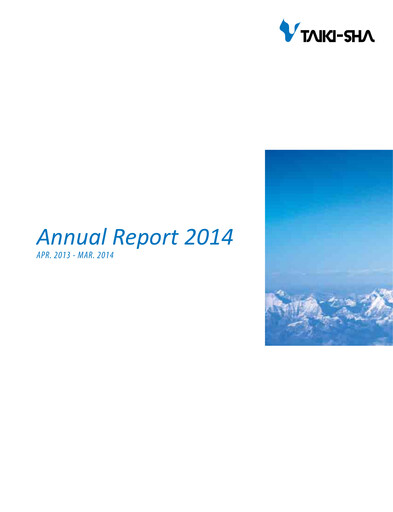 TAIKI-SHA

Annual Report 2014

APR. 2013 - MAR. 2014